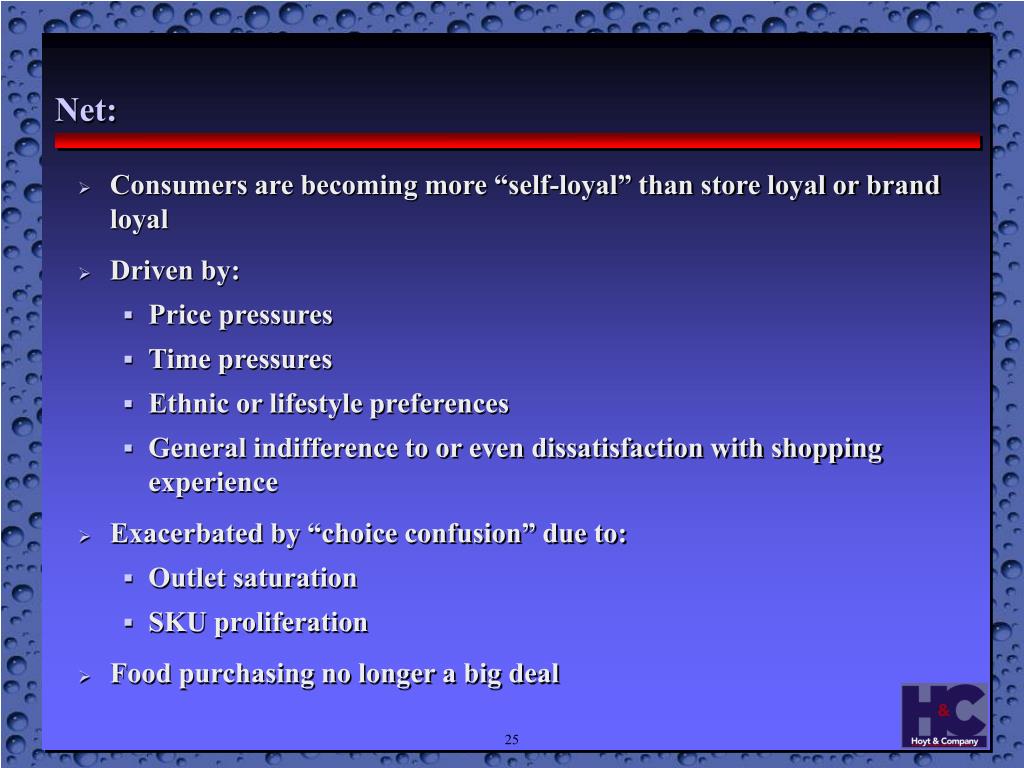 Net:

➢ Consumers are becoming more “self-loyal” than store loyal or brand loyal

➢ Driven by:
▪ Price pressures
▪ Time pressures
▪ Ethnic or lifestyle preferences
▪ General indifference to or even dissatisfaction with shopping experience

➢ Exacerbated by “choice confusion” due to:
▪ Outlet saturation
▪ SKU proliferation

➢ Food purchasing no longer a big deal

25

H&C
Hoyt & Company